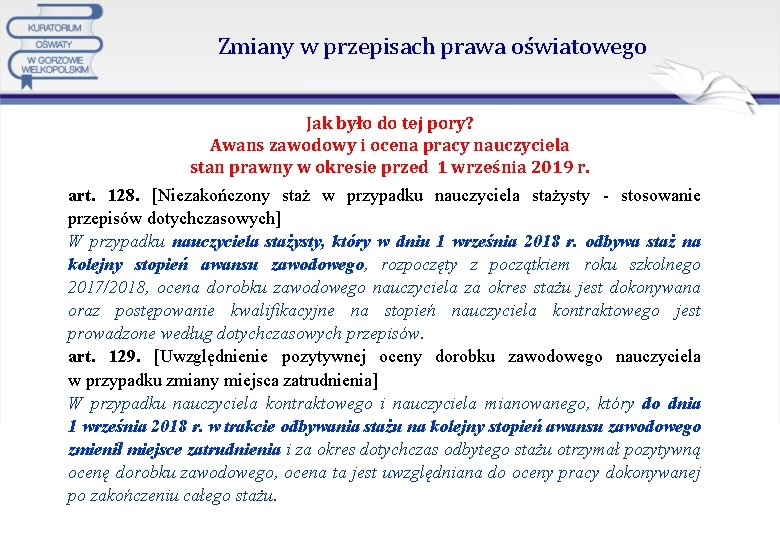 KURATORIUM
OŚWIATY
W GORZOWIE
WIELKOPOLSKIM

Zmiany w przepisach prawa oświatowego

Jak było do tej pory?
Awans zawodowy i ocena pracy nauczyciela
stan prawny w okresie przed 1 września 2019 r.

art. 128. [Niezakończony staż w przypadku nauczyciela stażysty - stosowanie przepisów dotychczasowych]
W przypadku nauczyciela stażysty, który w dniu 1 września 2018 r. odbywa staż na kolejny stopień awansu zawodowego, rozpoczęty z początkiem roku szkolnego 2017/2018, ocena dorobku zawodowego nauczyciela za okres stażu jest dokonywana oraz postępowanie kwalifikacyjne na stopień nauczyciela kontraktowego jest prowadzone według dotychczasowych przepisów.
art. 129. [Uwzględnienie pozytywnej oceny dorobku zawodowego nauczyciela w przypadku zmiany miejsca zatrudnienia]
W przypadku nauczyciela kontraktowego i nauczyciela mianowanego, który do dnia 1 września 2018 r. w trakcie odbywania stażu na kolejny stopień awansu zawodowego zmienił miejsce zatrudnienia i za okres dotychczas odbytego stażu otrzymał pozytywną ocenę dorobku zawodowego, ocena ta jest uwzględniana do oceny pracy dokonywanej po zakończeniu całego stażu.